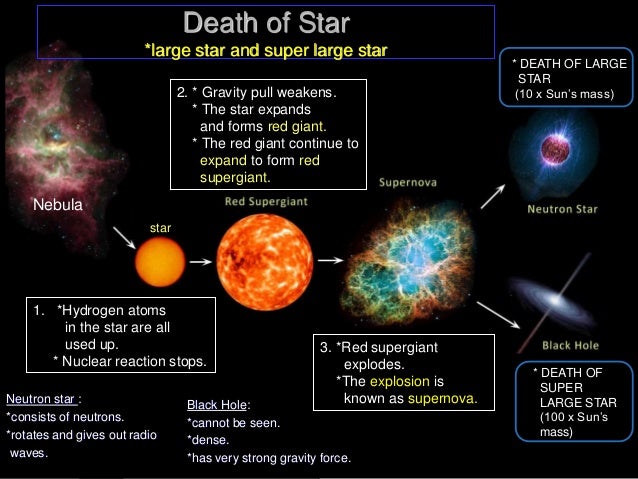 Death of Star
*large star and super large star

* DEATH OF LARGE STAR
(10 x Sun's mass)

2. * Gravity pull weakens.
* The star expands and forms red giant.
* The red giant continue to expand to form red supergiant.

Nebula

star

Red Supergiant

Supernova

Neutron Star

Black Hole

1. *Hydrogen atoms in the star are all used up.
* Nuclear reaction stops.

3. *Red supergiant explodes.
*The explosion is known as supernova.

* DEATH OF SUPER LARGE STAR
(100 x Sun's mass)

Neutron star :
*consists of neutrons.
*rotates and gives out radio waves.

Black Hole:
*cannot be seen.
*dense.
*has very strong gravity force.